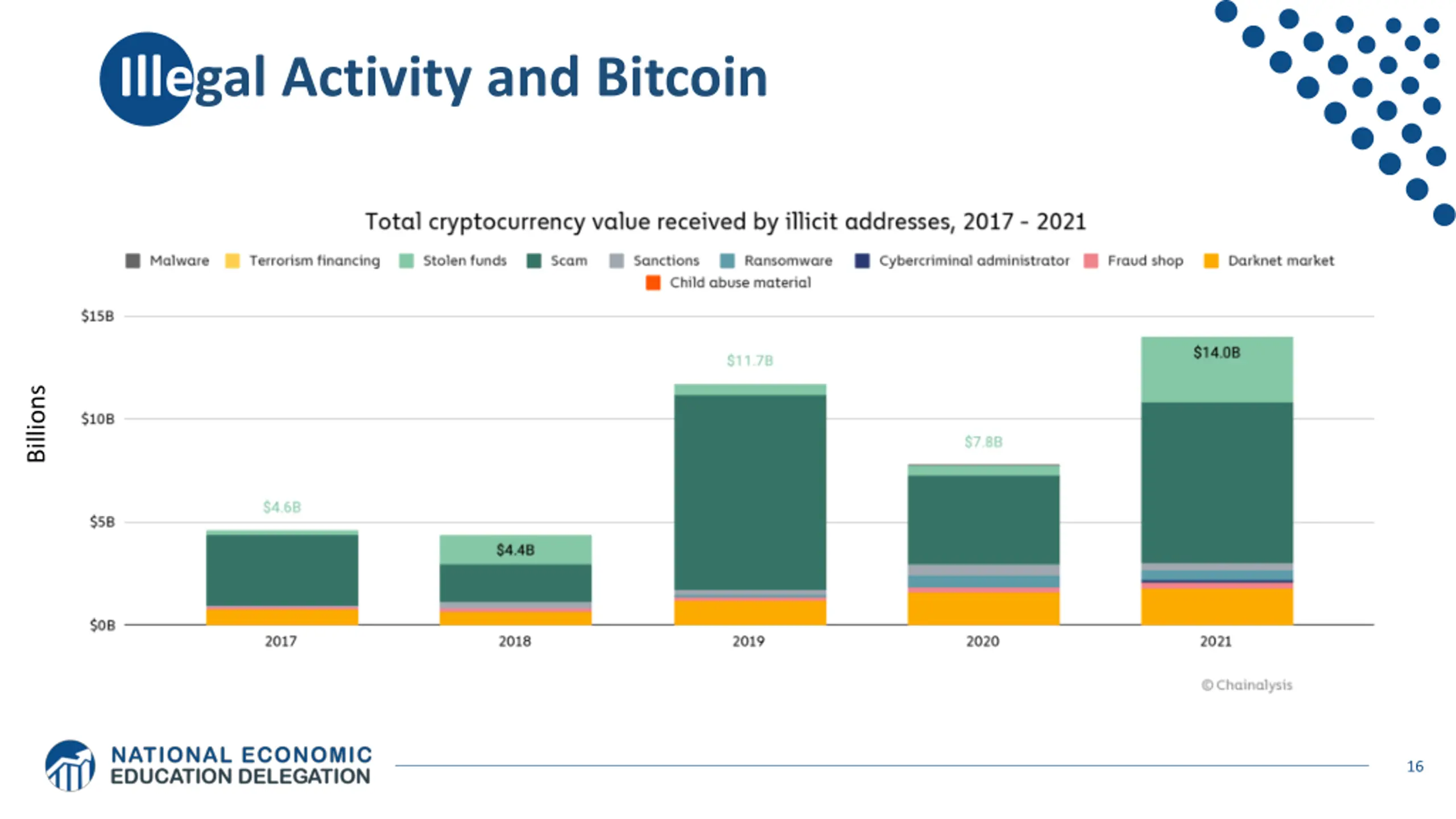 Illegal Activity and Bitcoin

Total cryptocurrency value received by illicit addresses, 2017 - 2021

Malware Terrorism financing Stolen funds Scam Sanctions Ransomware Cybercriminal administrator Fraud shop Darknet market Child abuse material

Billions

$15B
$10B
$5B
$0B

$4.6B
$4.4B
$11.7B
$7.8B
$14.0B

2017 2018 2019 2020 2021

© Chainalysis

NATIONAL ECONOMIC EDUCATION DELEGATION

16